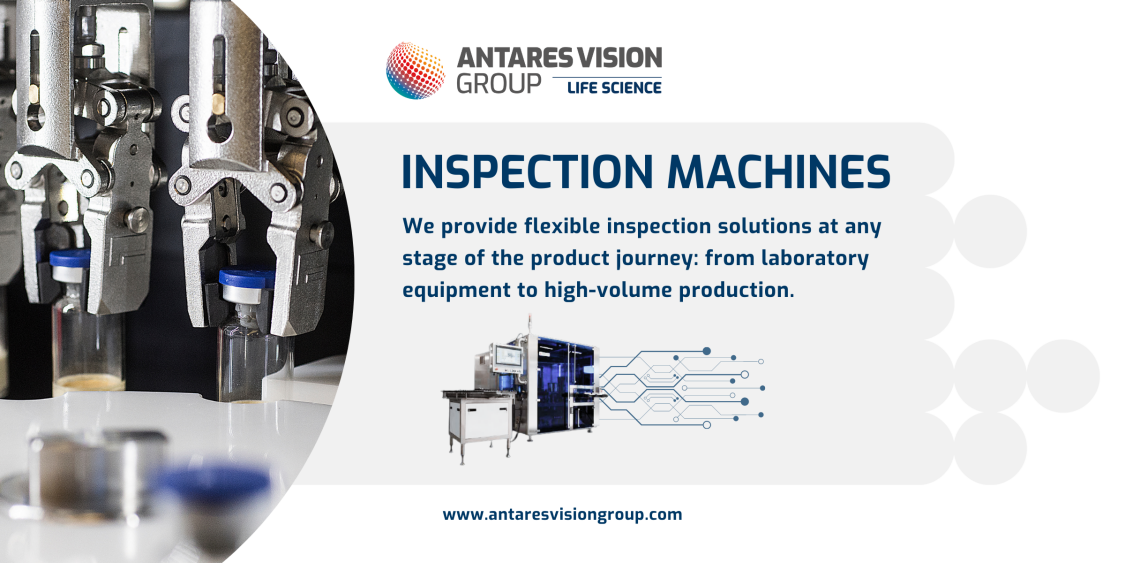 ANTARES VISION GROUP LIFE SCIENCE

INSPECTION MACHINES

We provide flexible inspection solutions at any stage of the product journey: from laboratory equipment to high-volume production.

www.antaresvisiongroup.com